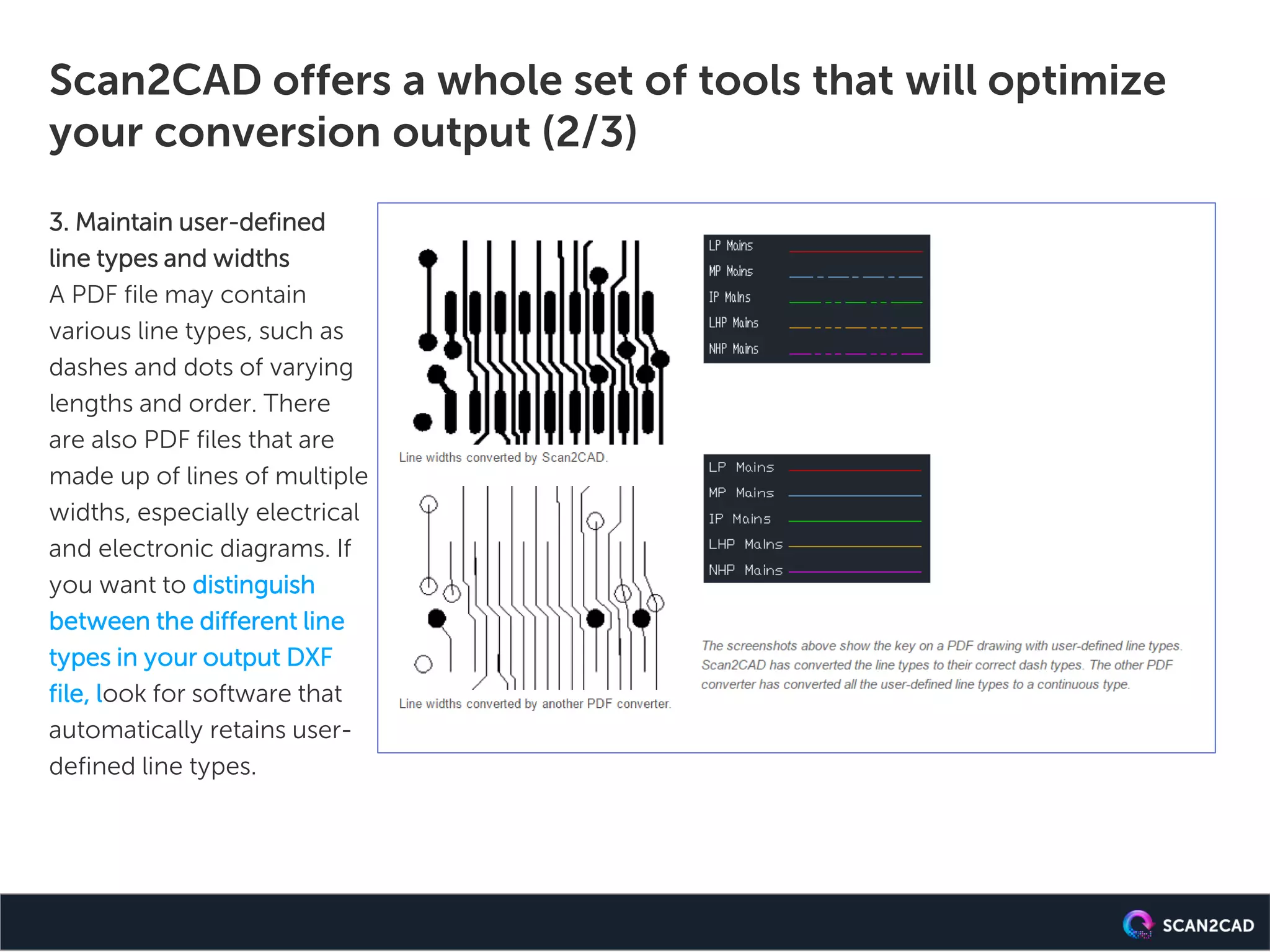 Scan2CAD offers a whole set of tools that will optimize your conversion output (2/3)

3. Maintain user-defined line types and widths
A PDF file may contain various line types, such as dashes and dots of varying lengths and order. There are also PDF files that are made up of lines of multiple widths, especially electrical and electronic diagrams. If you want to distinguish between the different line types in your output DXF file, look for software that automatically retains user-defined line types.

Line widths converted by Scan2CAD.

Line widths converted by another PDF converter.

LP Mains
MP Mains
IP Mains
LHP Mains
NHP Mains

LP Mains
MP Mains
IP Mains
LHP Mains
NHP Mains

The screenshots above show the key on a PDF drawing with user-defined line types. Scan2CAD has converted the line types to their correct dash types. The other PDF converter has converted all the user-defined line types to a continuous type.

SCAN2CAD